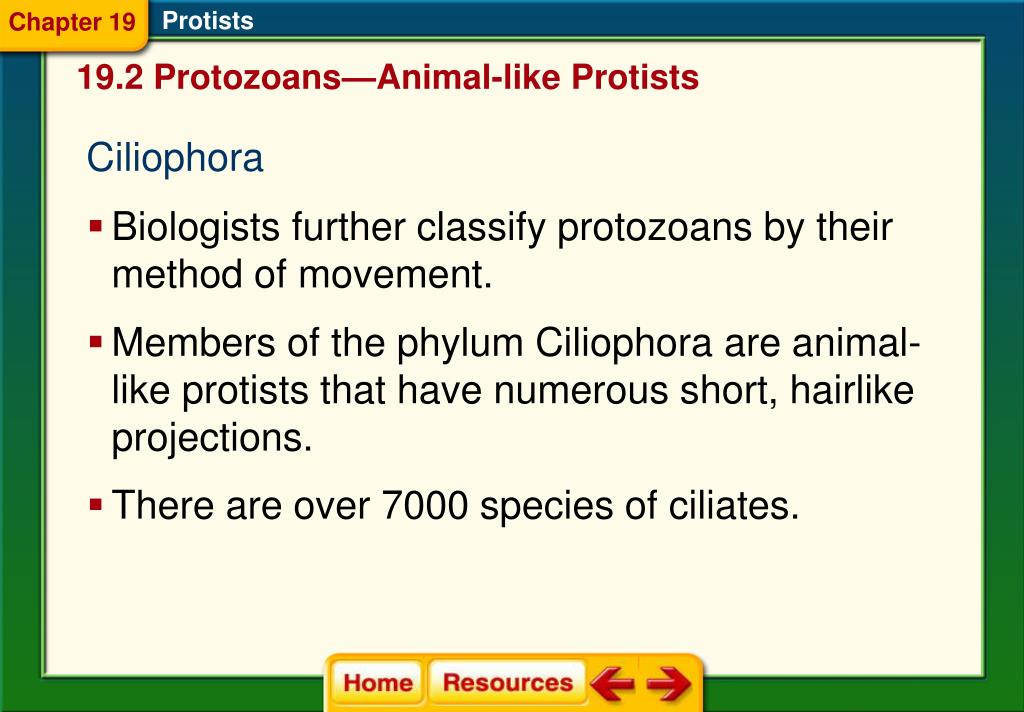 Chapter 19 Protists

19.2 Protozoans—Animal-like Protists

Ciliophora

▪ Biologists further classify protozoans by their method of movement.

▪ Members of the phylum Ciliophora are animal-like protists that have numerous short, hairlike projections.

▪ There are over 7000 species of ciliates.

Home Resources